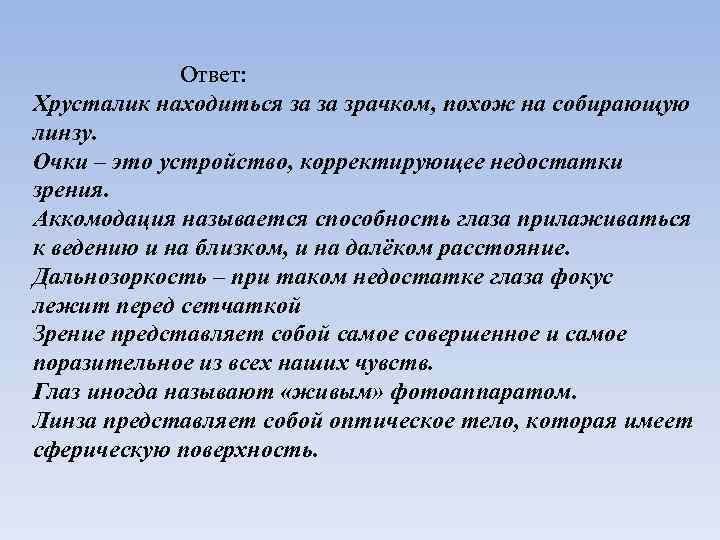 Ответ:
Хрусталик находиться за за зрачком, похож на собирающую линзу.
Очки – это устройство, корректирующее недостатки зрения.
Аккомодация называется способность глаза прилаживаться к ведению и на близком, и на далёком расстояние.
Дальнозоркость – при таком недостатке глаза фокус лежит перед сетчаткой
Зрение представляет собой самое совершенное и самое поразительное из всех наших чувств.
Глаз иногда называют «живым» фотоаппаратом.
Линза представляет собой оптическое тело, которая имеет сферическую поверхность.